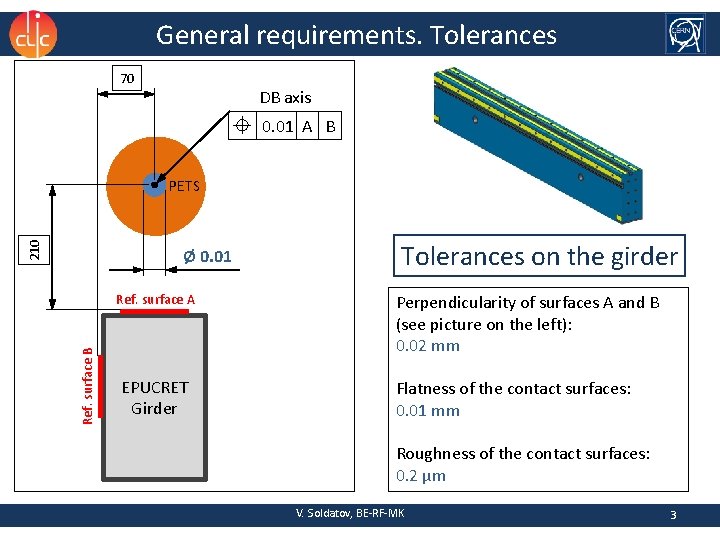 General requirements. Tolerances

70

DB axis

⌖ 0.01 A B

PETS

210

Ø 0.01

Ref. surface A

Ref. surface B

EPUCRET
Girder

Tolerances on the girder

Perpendicularity of surfaces A and B (see picture on the left):
0.02 mm

Flatness of the contact surfaces:
0.01 mm

Roughness of the contact surfaces:
0.2 µm

V. Soldatov, BE-RF-MK

3